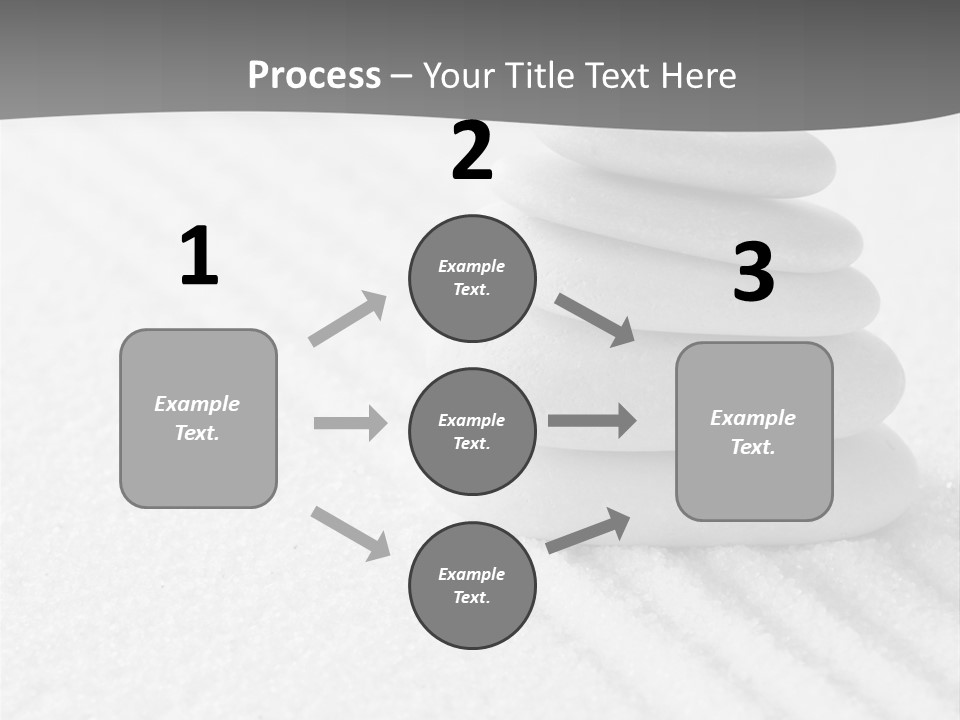 Process – Your Title Text Here

1

Example Text.

2

Example Text.

Example Text.

Example Text.

3

Example Text.